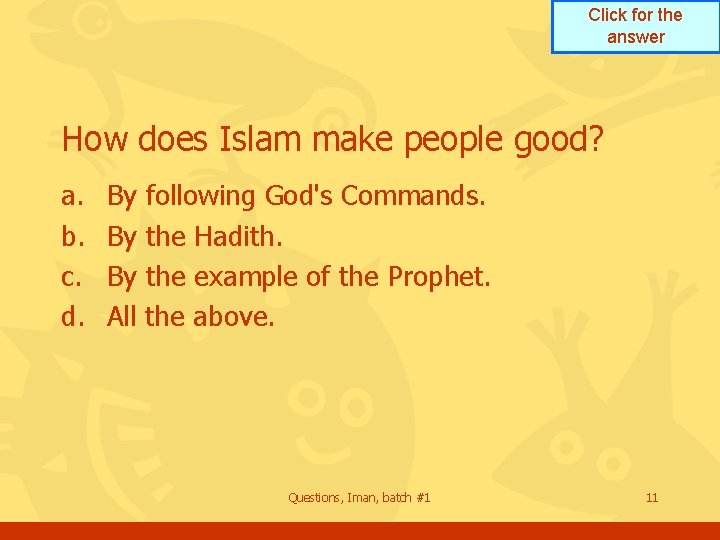 Click for the answer

How does Islam make people good?

a. By following God's Commands.
b. By the Hadith.
c. By the example of the Prophet.
d. All the above.

Questions, Iman, batch #1

11